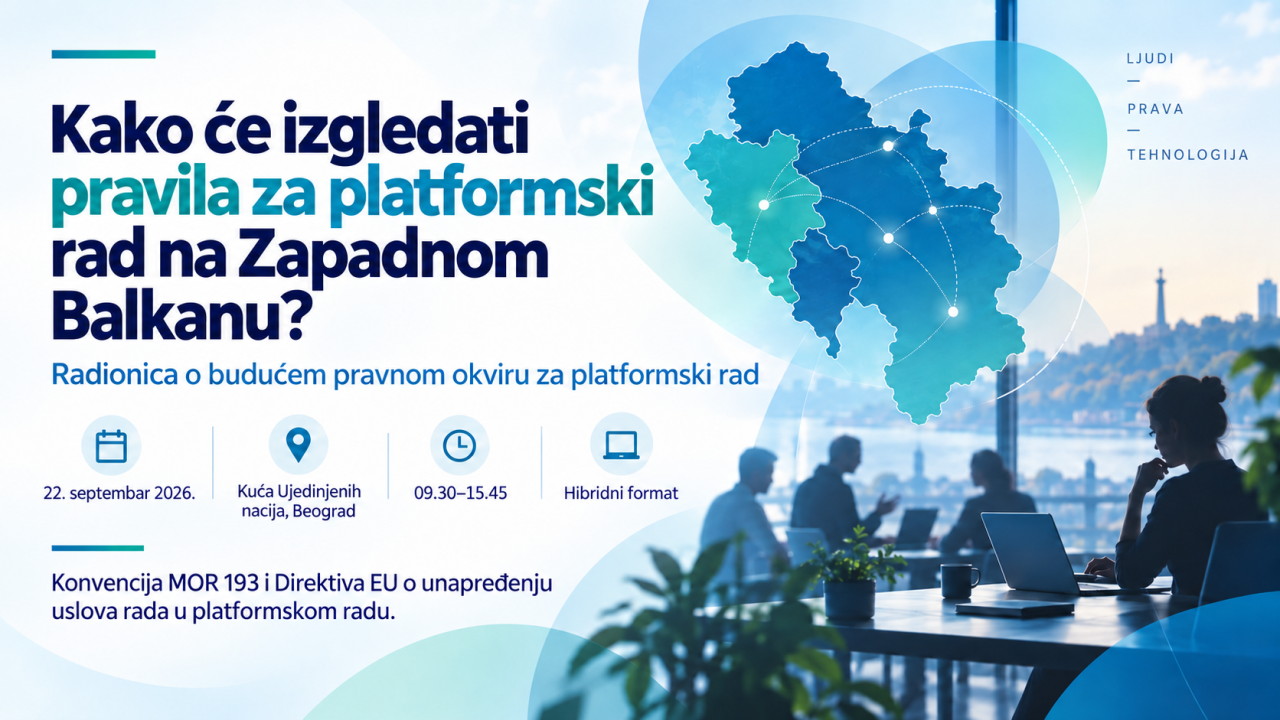 Kako će izgledati pravila za platformski rad na Zapadnom Balkanu?

Radionica o budućem pravnom okviru za platformski rad

22. septembar 2026.

Kuća Ujedinjenih nacija, Beograd

09.30–15.45

Hibridni format

Konvencija MOR 193 i Direktiva EU o unapređenju uslova rada u platformskom radu.

LJUDI
—
PRAVA
—
TEHNOLOGIJA